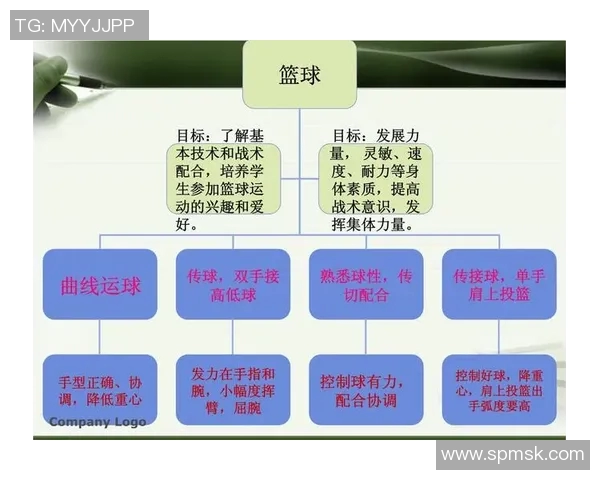 TG: MYYJJPP

篮球

目标：了解基本技术和战术配合，培养学生参加篮球运动的兴趣和爱好。

目标：发展力量，灵敏、速度、耐力等身体素质，提高战术意识，发挥集体力量。

曲线运球

传球，双手接高低球

熟悉球性，传切配合

传接球，单手肩上投篮

手型正确、协调，降低重心

发力在手指和腕，小幅度挥臂，屈腕

控制球有力，配合协调

控制好球，降重心，肩上投篮出手弧度要高

Company Logo

www.spmsk.com